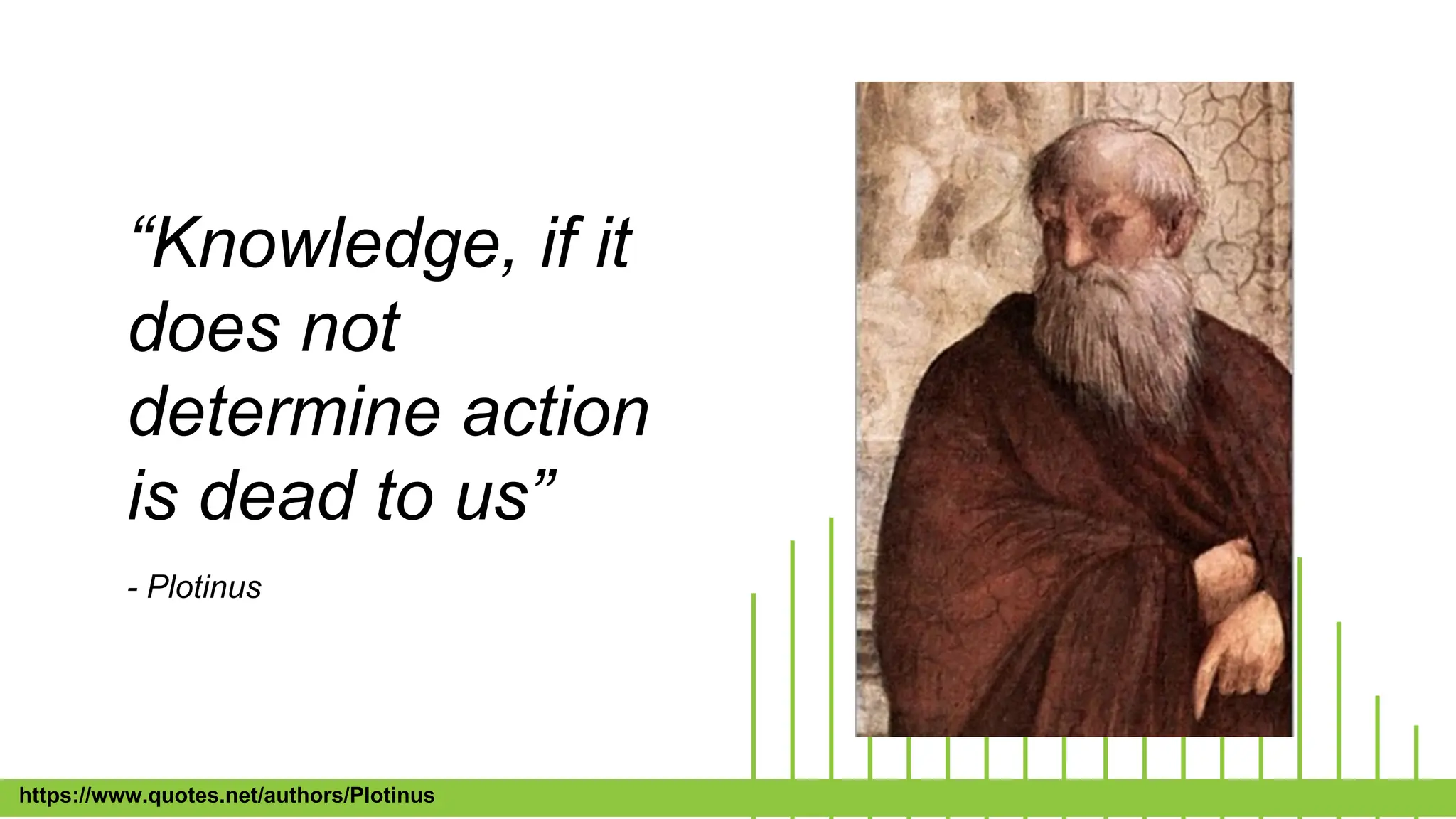 “Knowledge, if it does not determine action is dead to us”

- Plotinus

https://www.quotes.net/authors/Plotinus